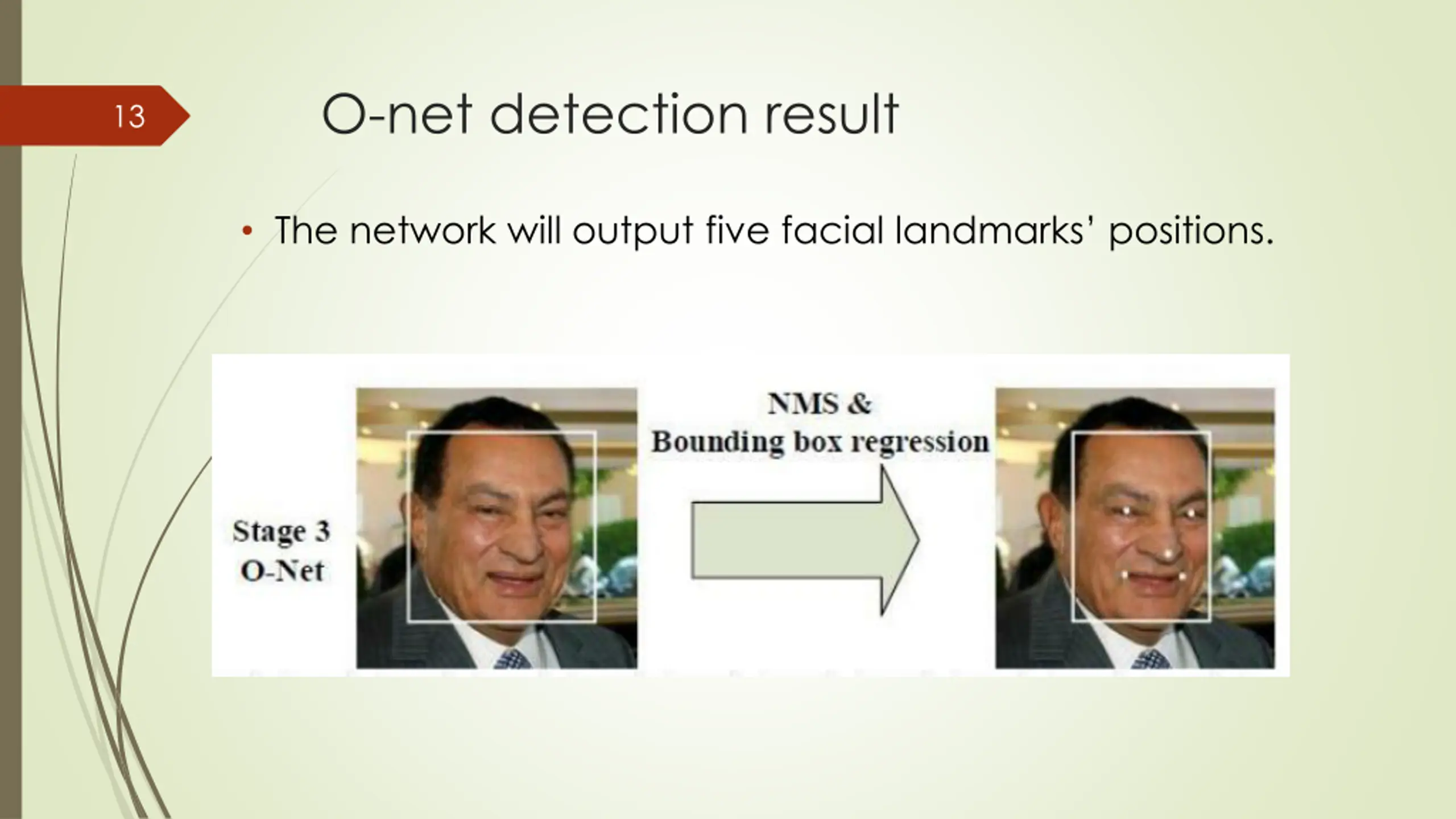 13

O-net detection result

• The network will output five facial landmarks' positions.

Stage 3
O-Net

NMS &
Bounding box regression